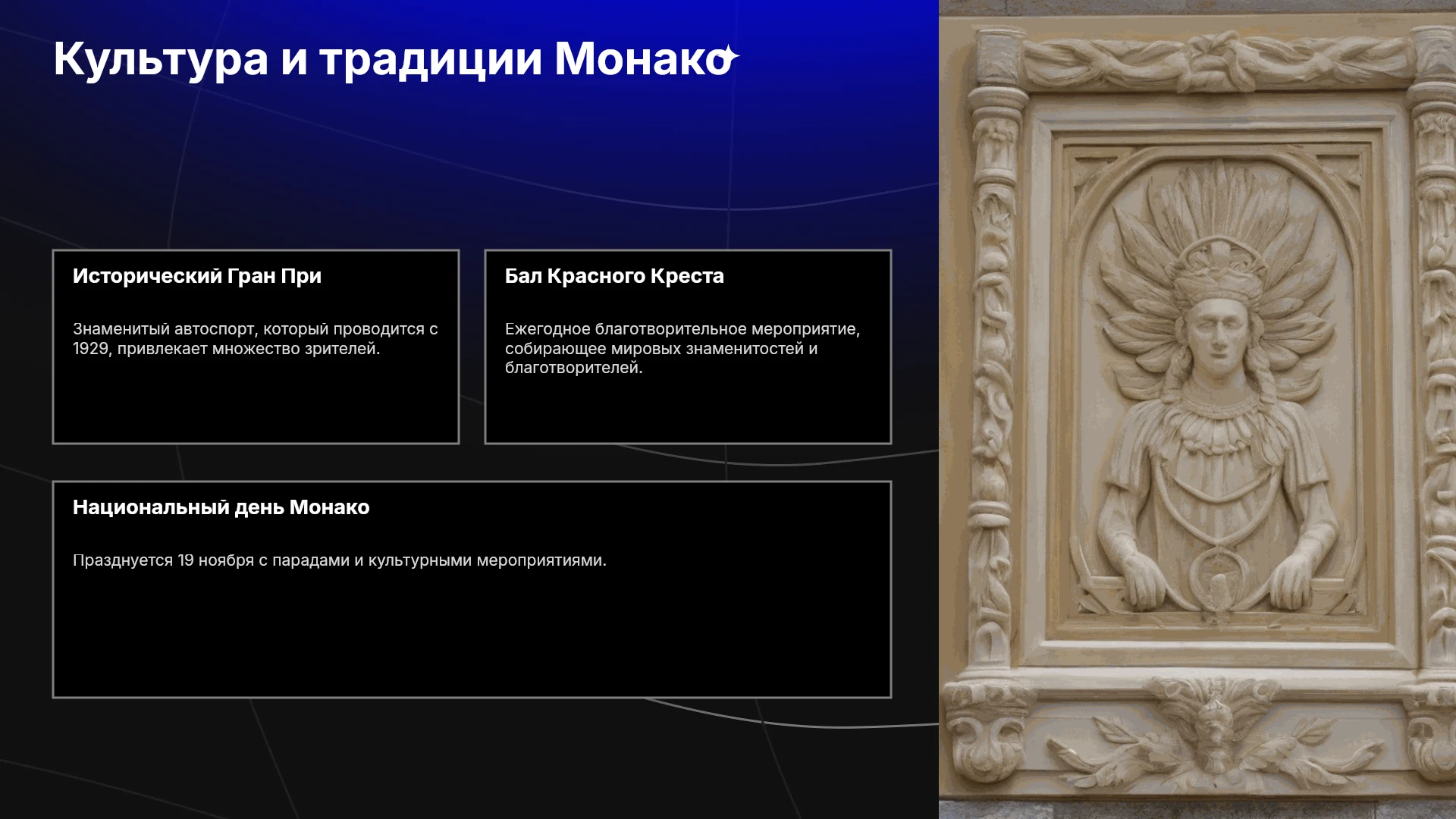 Культура и традиции Монако

Исторический Гран При

Знаменитый автоспорт, который проводится с 1929, привлекает множество зрителей.

Бал Красного Креста

Ежегодное благотворительное мероприятие, собирающее мировых знаменитостей и благотворителей.

Национальный день Монако

Празднуется 19 ноября с парадами и культурными мероприятиями.